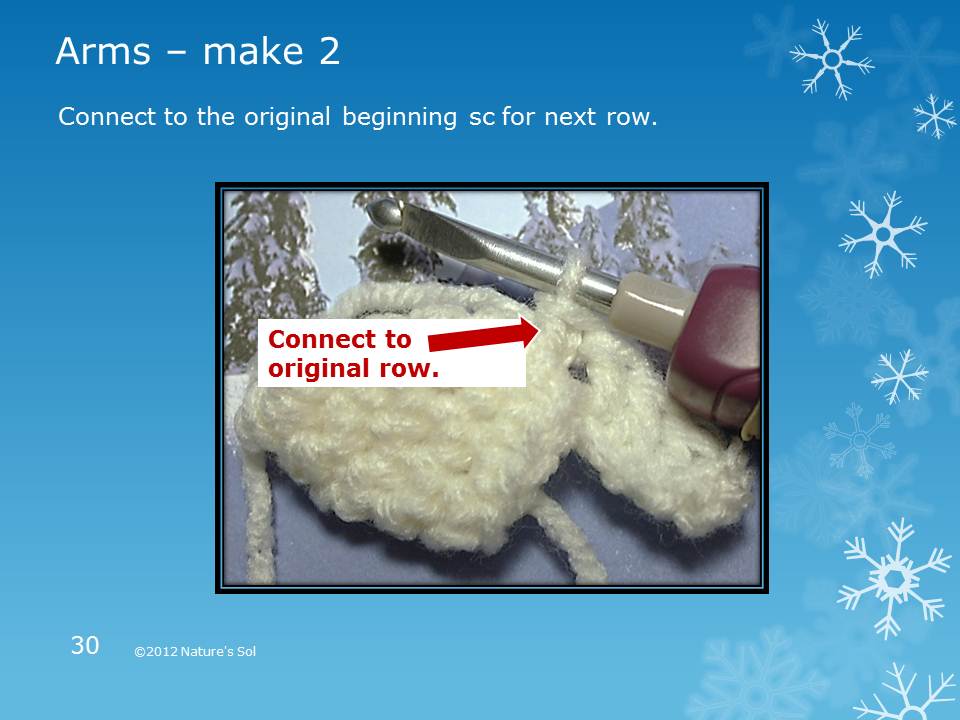 Arms – make 2

Connect to the original beginning sc for next row.

Connect to original row.

30

©2012 Nature's Sol